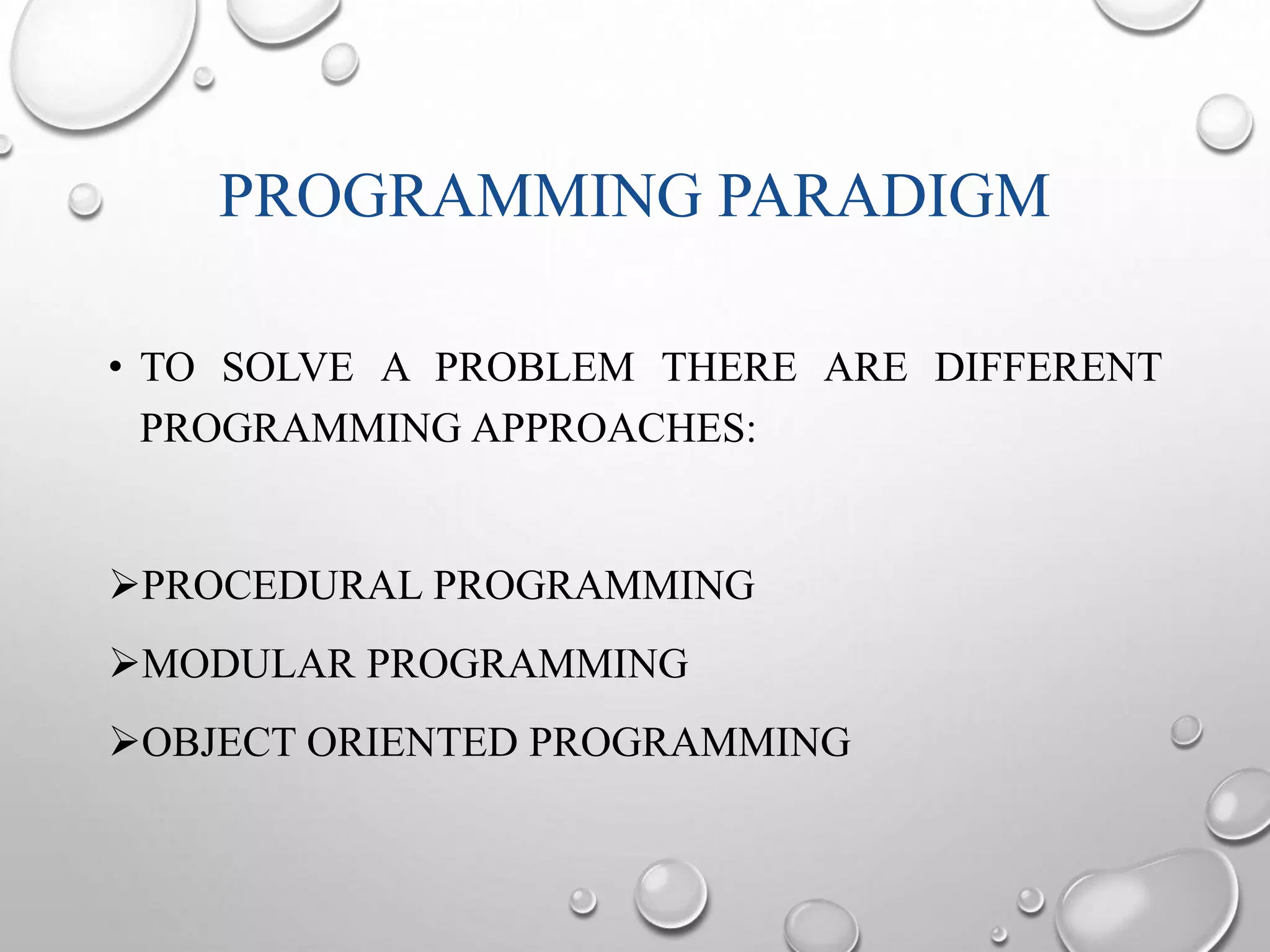 PROGRAMMING PARADIGM

• TO SOLVE A PROBLEM THERE ARE DIFFERENT PROGRAMMING APPROACHES:

➢PROCEDURAL PROGRAMMING

➢MODULAR PROGRAMMING

➢OBJECT ORIENTED PROGRAMMING